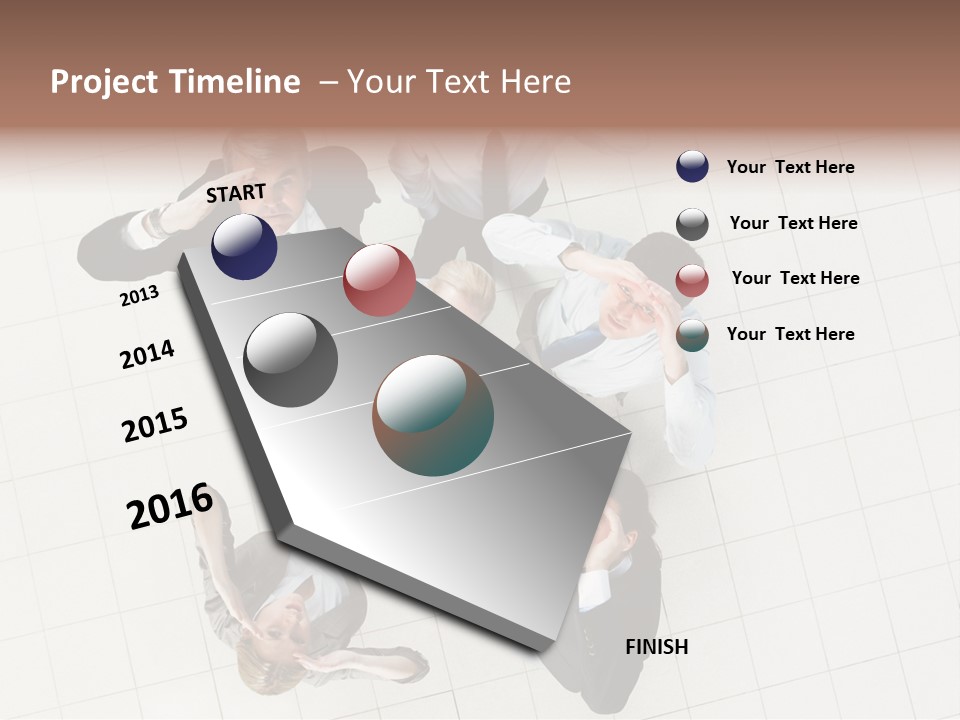 Project Timeline – Your Text Here

START

2013

2014

2015

2016

FINISH

Your Text Here

Your Text Here

Your Text Here

Your Text Here